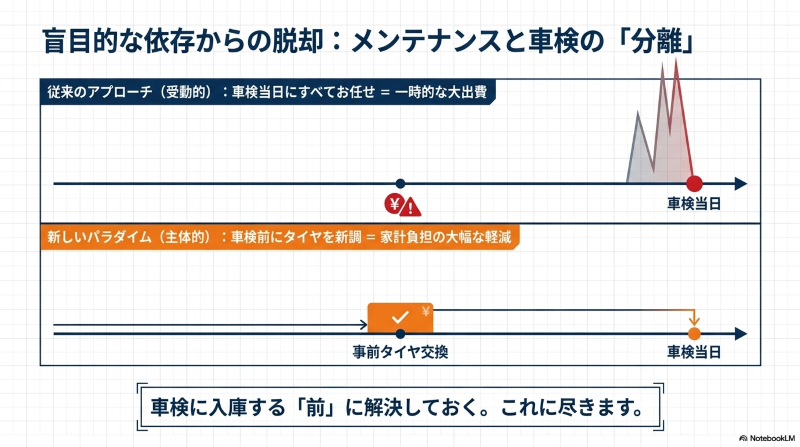 盲目的な依存からの脱却：メンテナンスと車検の「分離」

従来のアプローチ（受動的）：車検当日にすべてお任せ = 一時的な大出費

¥

車検当日

新しいパラダイム（主体的）：車検前にタイヤを新調 = 家計負担の大幅な軽減

¥

事前タイヤ交換

車検当日

車検に入庫する「前」に解決しておく。これに尽きます。

NotebookLM